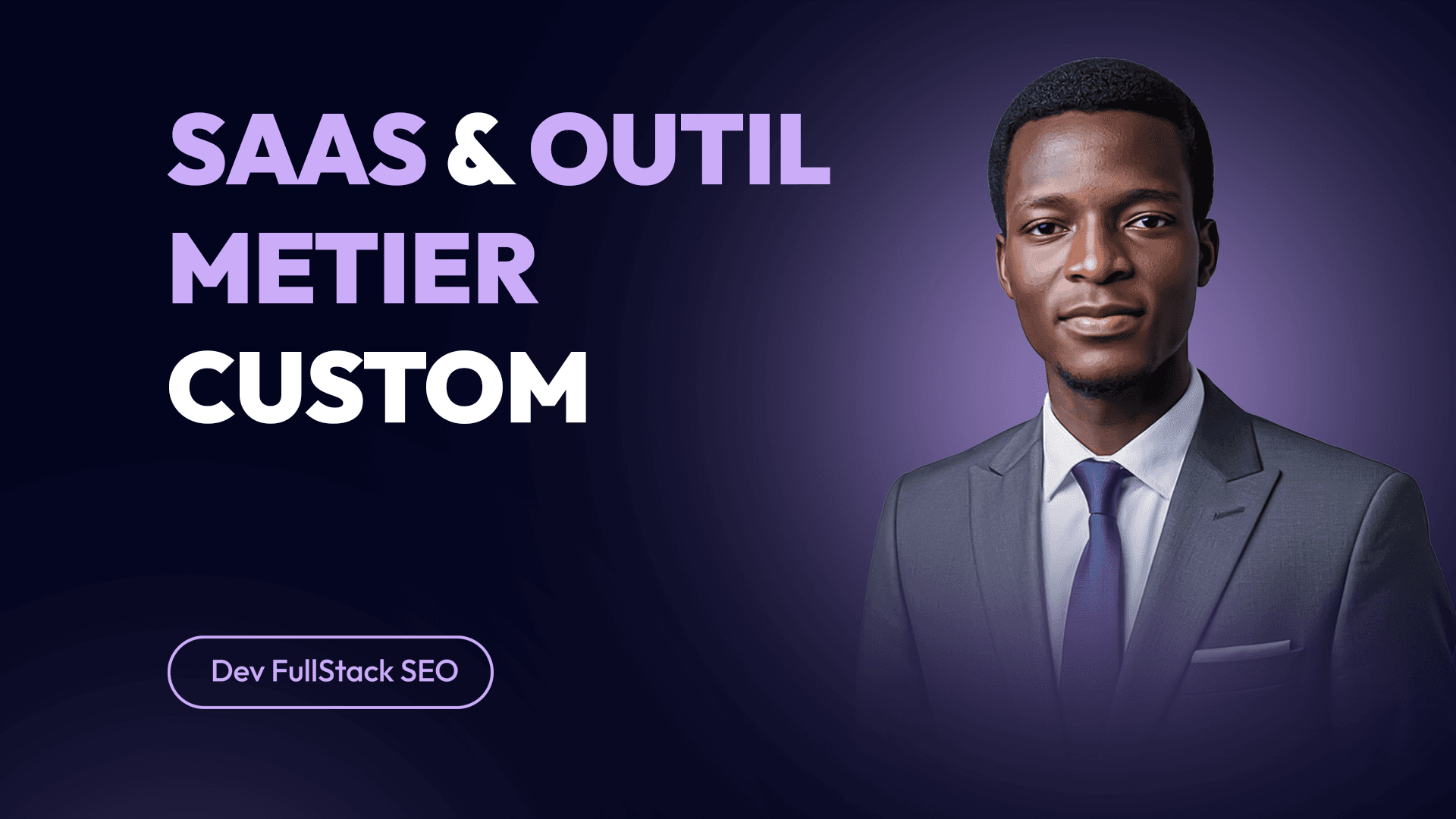 SAAS & OUTIL METIER CUSTOM

Dev FullStack SEO